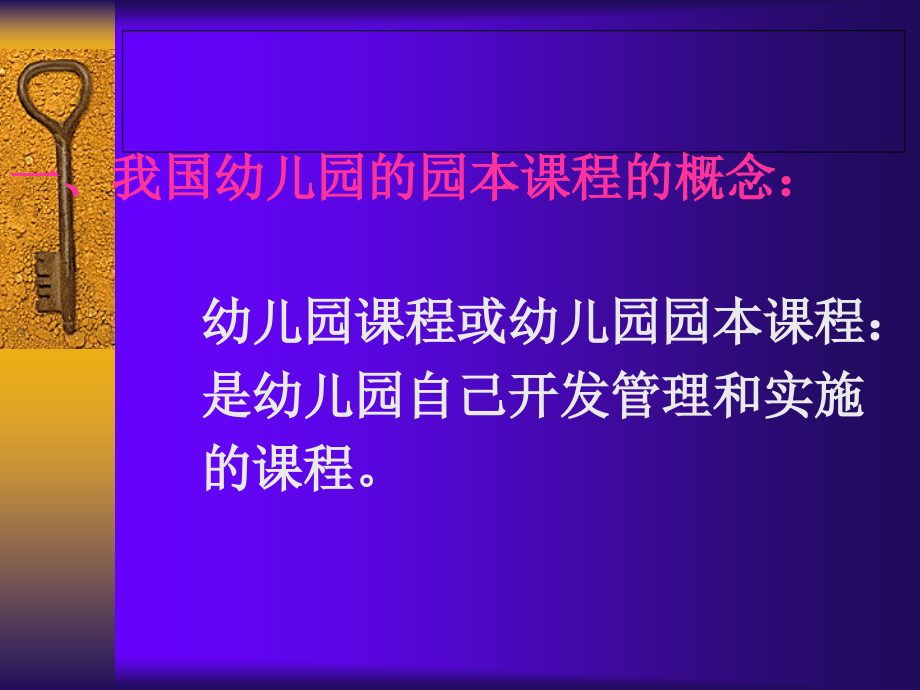 一、我国幼儿园的园本课程的概念：

幼儿园课程或幼儿园园本课程：是幼儿园自己开发管理和实施的课程。